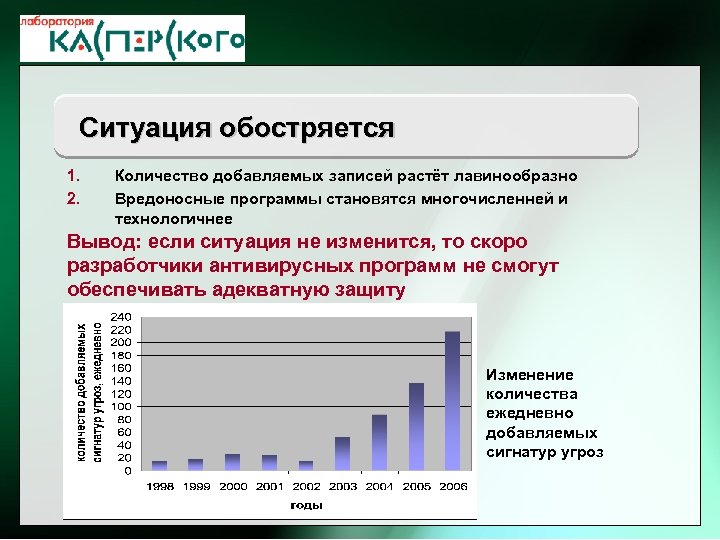 лаборатория
КАСПЕРСКОГО

Ситуация обостряется

1. Количество добавляемых записей растёт лавинообразно
2. Вредоносные программы становятся многочисленней и технологичнее

Вывод: если ситуация не изменится, то скоро разработчики антивирусных программ не смогут обеспечивать адекватную защиту

количество добавляемых сигнатур угроз, ежедневно

240
220
200
180
160
140
120
100
80
60
40
20
0

1998 1999 2000 2001 2002 2003 2004 2005 2006

годы

Изменение количества ежедневно добавляемых сигнатур угроз